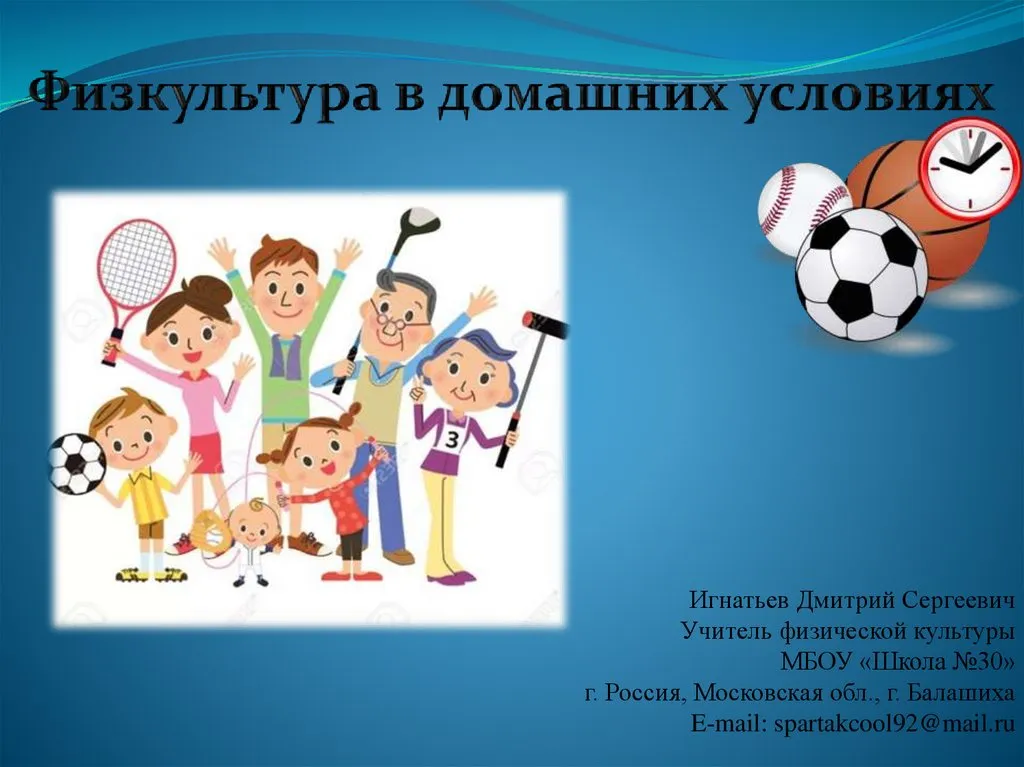 Физкультура в домашних условиях

3

Игнатьев Дмитрий Сергеевич
Учитель физической культуры
МБОУ «Школа №30»
г. Россия, Московская обл., г. Балашиха
E-mail: spartakcool92@mail.ru